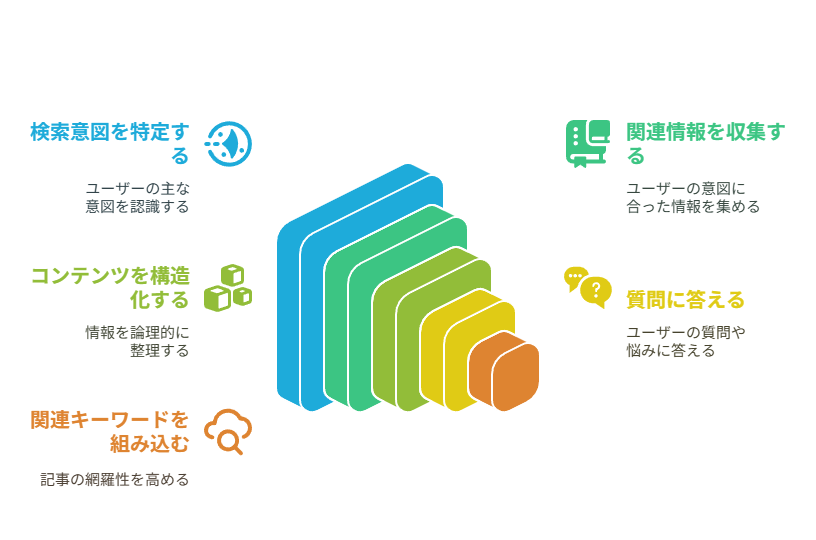 検索意図を特定する

ユーザーの主な意図を認識する

コンテンツを構造化する

情報を論理的に整理する

関連キーワードを組み込む

記事の網羅性を高める

関連情報を収集する

ユーザーの意図に合った情報を集める

質問に答える

ユーザーの質問や悩みに答える